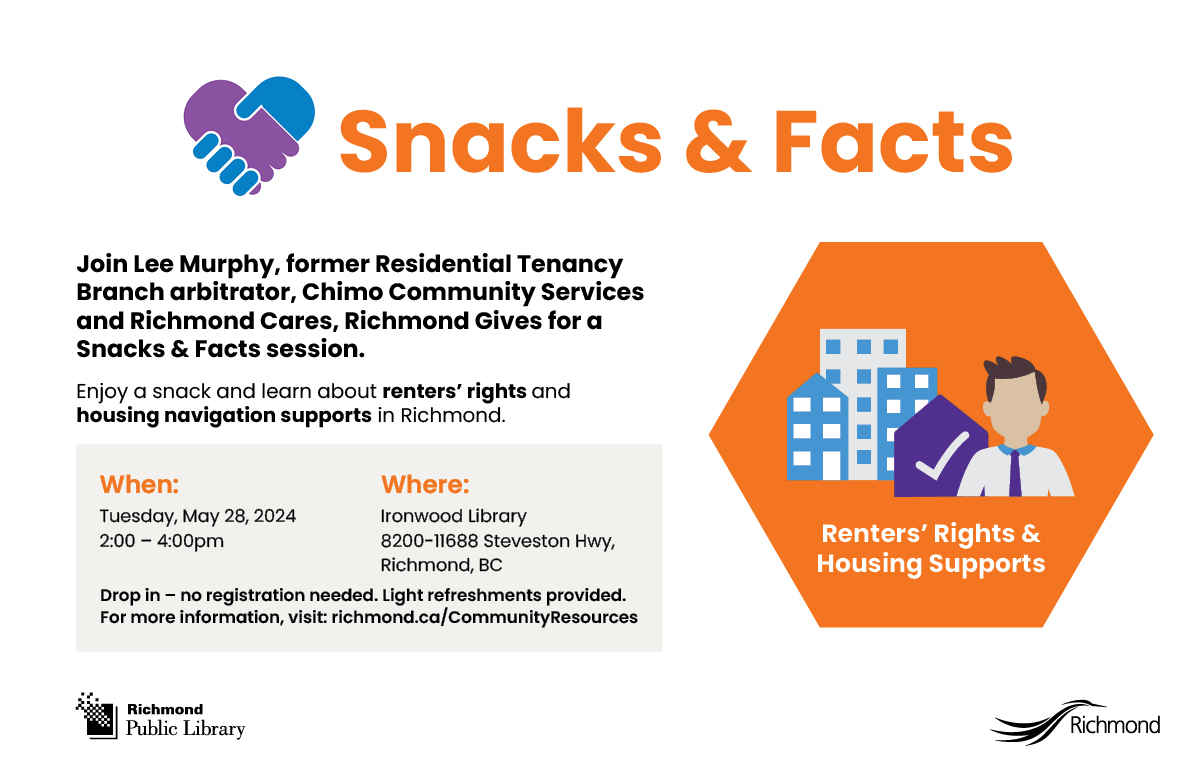 Snacks & Facts

Join Lee Murphy, former Residential Tenancy Branch arbitrator, Chimo Community Services and Richmond Cares, Richmond Gives for a Snacks & Facts session.

Enjoy a snack and learn about renters' rights and housing navigation supports in Richmond.

When:
Tuesday, May 28, 2024
2:00 – 4:00pm

Where:
Ironwood Library
8200-11688 Steveston Hwy, Richmond, BC

Drop in – no registration needed. Light refreshments provided.
For more information, visit: richmond.ca/CommunityResources

Renters' Rights & Housing Supports

Richmond
Public Library

Richmond